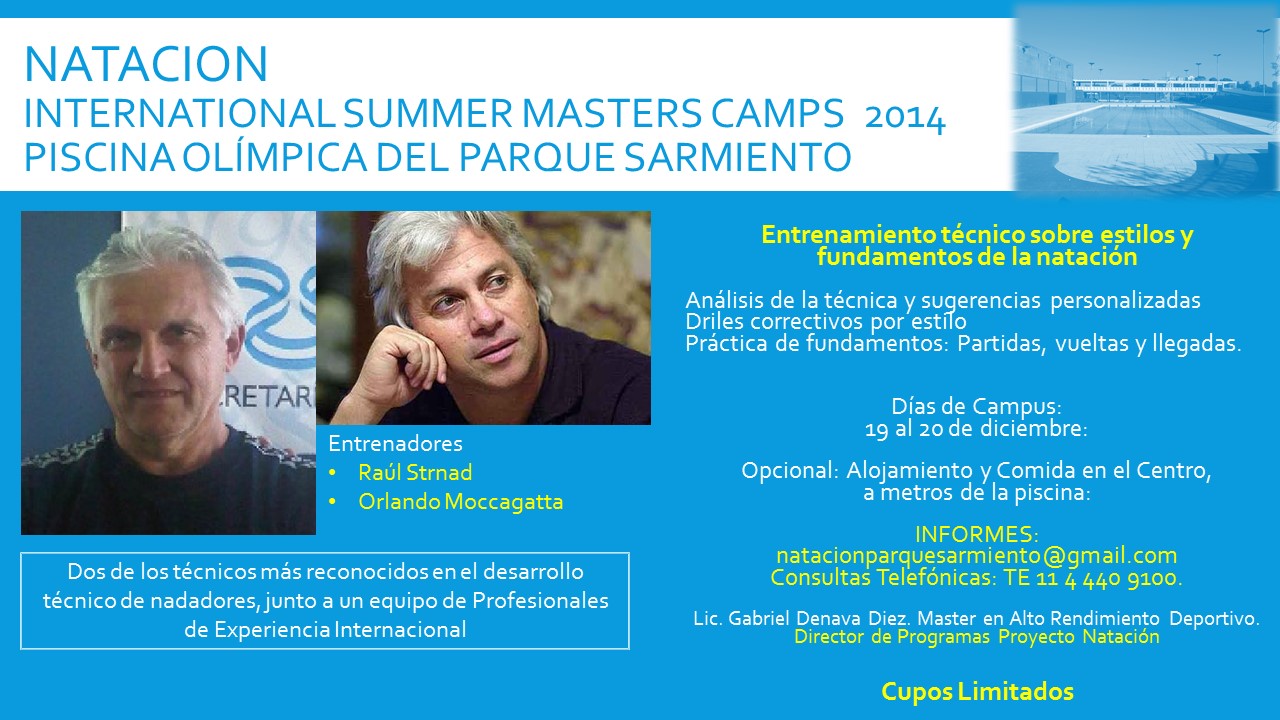 NATACION
INTERNATIONAL SUMMER MASTERS CAMPS 2014
PISCINA OLÍMPICA DEL PARQUE SARMIENTO

RETAR

Entrenadores
• Raúl Strnad
• Orlando Moccagatta

Dos de los técnicos más reconocidos en el desarrollo técnico de nadadores, junto a un equipo de Profesionales de Experiencia Internacional

Entrenamiento técnico sobre estilos y fundamentos de la natación

Análisis de la técnica y sugerencias personalizadas
Driles correctivos por estilo
Práctica de fundamentos: Partidas, vueltas y llegadas.

Días de Campus:
19 al 20 de diciembre:

Opcional: Alojamiento y Comida en el Centro, a metros de la piscina:

INFORMES:
natacionparquesarmiento@gmail.com
Consultas Telefónicas: TE 11 4 440 9100.

Lic. Gabriel Denava Diez. Master en Alto Rendimiento Deportivo.
Director de Programas Proyecto Natación

Cupos Limitados